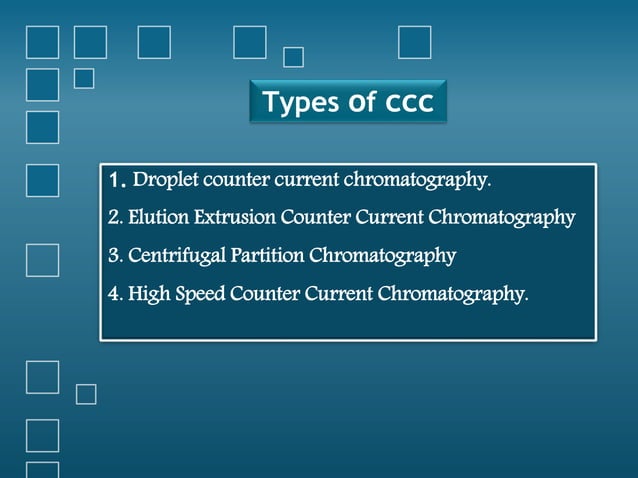 Types of ccc

1. Droplet counter current chromatography.

2. Elution Extrusion Counter Current Chromatography

3. Centrifugal Partition Chromatography

4. High Speed Counter Current Chromatography.